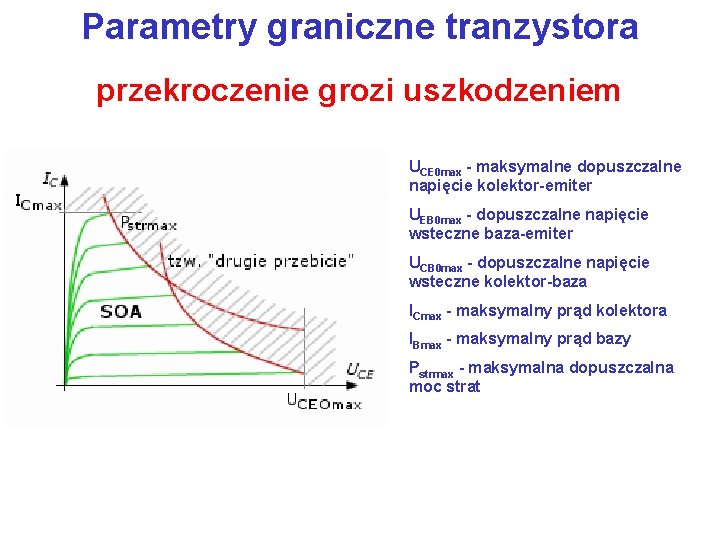 Parametry graniczne tranzystora

przekroczenie grozi uszkodzeniem

$I_C$
$I_{Cmax}$
$P_{strmax}$
tzw. "drugie przebicie"
SOA
$U_{CE}$
$U_{CEOmax}$

$U_{CE0max}$ - maksymalne dopuszczalne napięcie kolektor-emiter

$U_{EB0max}$ - dopuszczalne napięcie wsteczne baza-emiter

$U_{CB0max}$ - dopuszczalne napięcie wsteczne kolektor-baza

$I_{Cmax}$ - maksymalny prąd kolektora

$I_{Bmax}$ - maksymalny prąd bazy

$P_{strmax}$ - maksymalna dopuszczalna moc strat